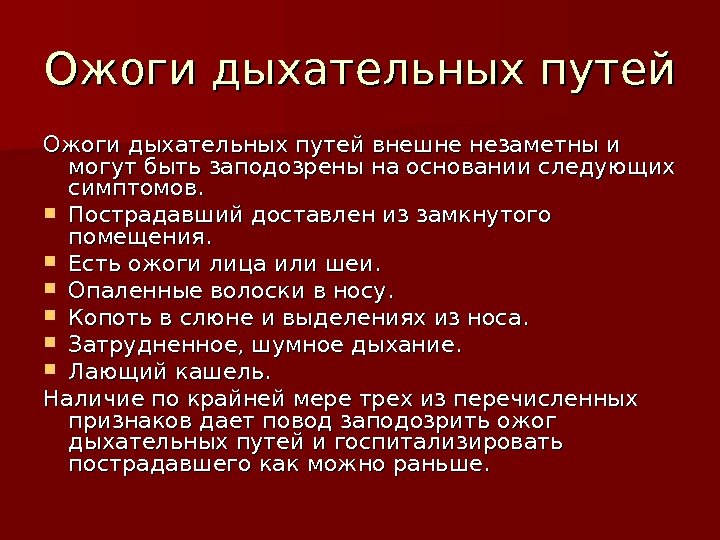 Ожоги дыхательных путей

Ожоги дыхательных путей внешне незаметны и могут быть заподозрены на основании следующих симптомов.

- Пострадавший доставлен из замкнутого помещения.
- Есть ожоги лица или шеи.
- Опаленные волоски в носу.
- Копоть в слюне и выделениях из носа.
- Затрудненное, шумное дыхание.
- Лающий кашель.

Наличие по крайней мере трех из перечисленных признаков дает повод заподозрить ожог дыхательных путей и госпитализировать пострадавшего как можно раньше.